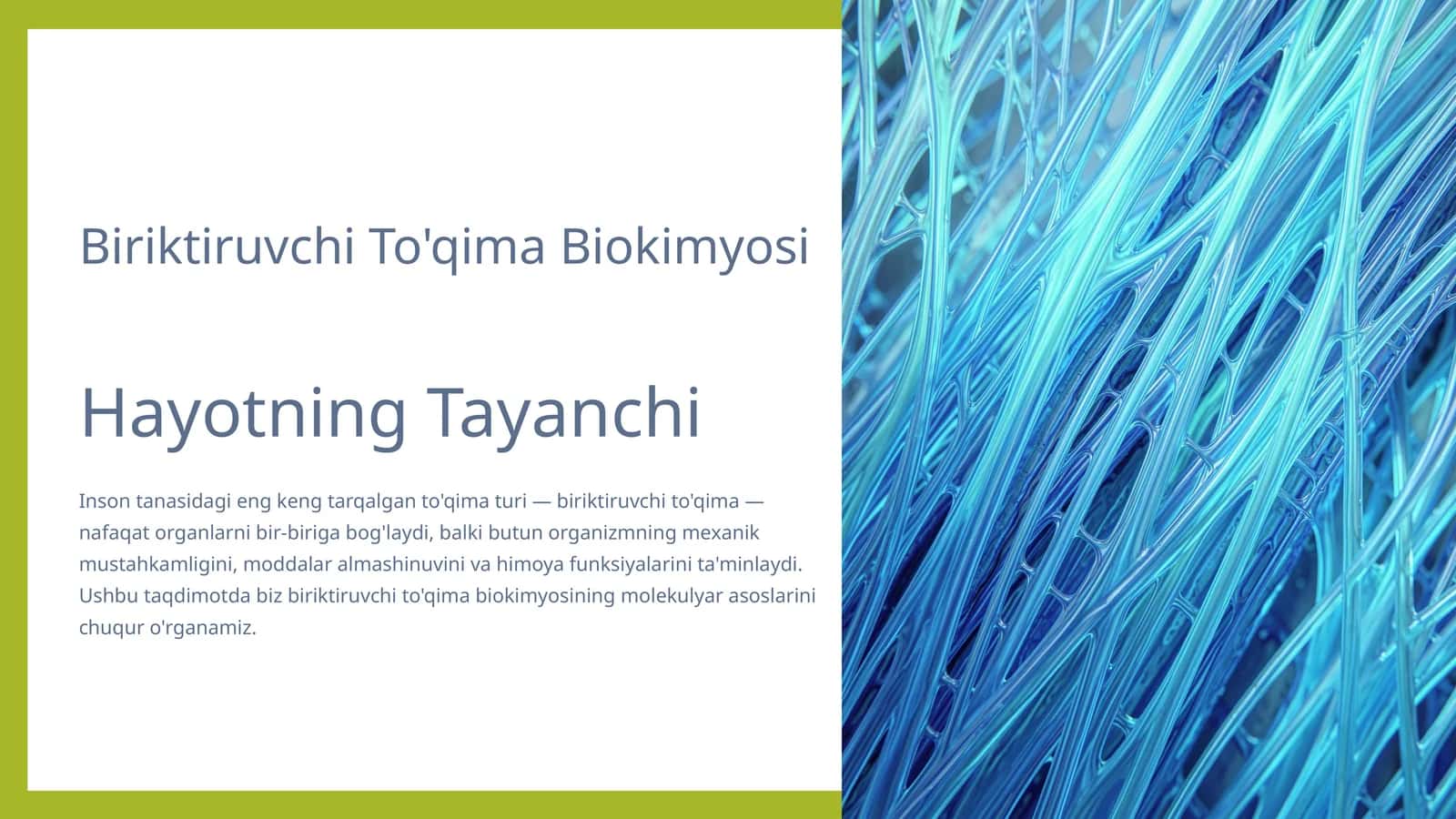 Biriktiruvchi To'qima Biokimyosi

Hayotning Tayanchi

Inson tanasidagi eng keng tarqalgan to'qima turi — biriktiruvchi to'qima — nafaqat organlarni bir-biriga bog'laydi, balki butun organizmning mexanik mustahkamligini, moddalar almashinuvini va himoya funksiyalarini ta'minlaydi. Ushbu taqdimotda biz biriktiruvchi to'qima biokimyosining molekulyar asoslarini chuqur o'rganamiz.